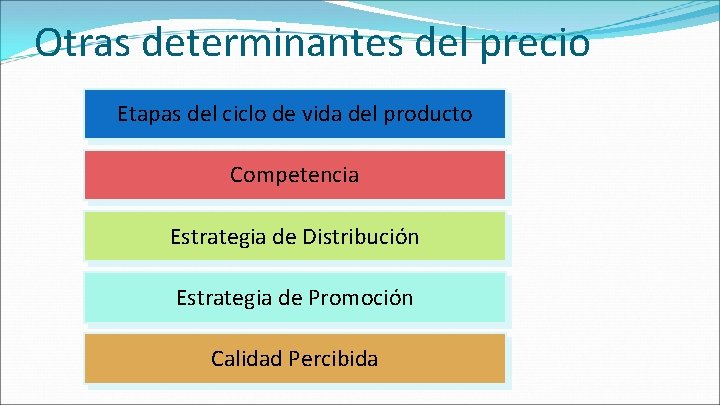 Otras determinantes del precio

Etapas del ciclo de vida del producto

Competencia

Estrategia de Distribución

Estrategia de Promoción

Calidad Percibida